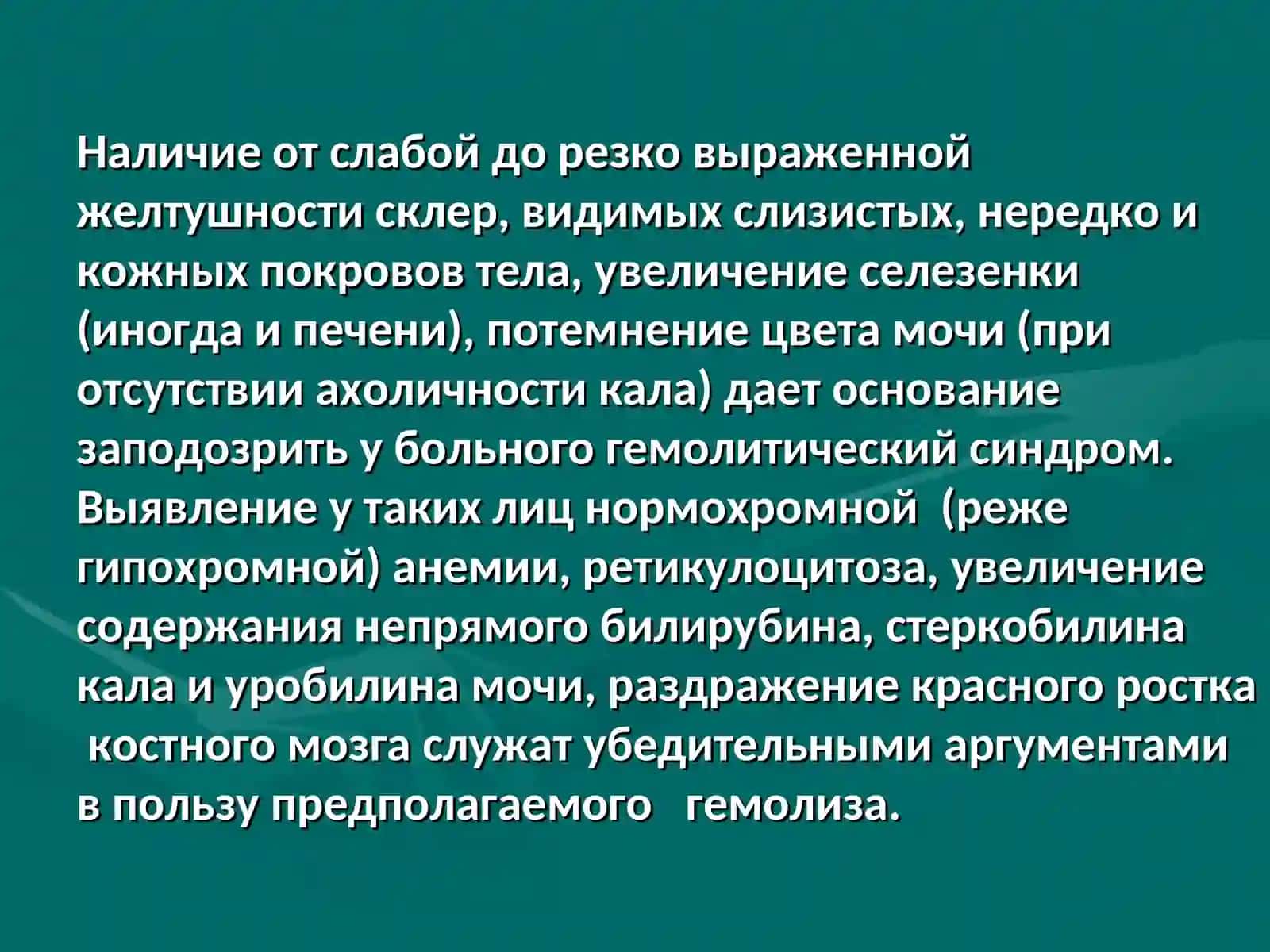 Наличие от слабой до резко выраженной желтушности склер, видимых слизистых, нередко и кожных покровов тела, увеличение селезенки (иногда и печени), потемнение цвета мочи (при отсутствии ахоличности кала) дает основание заподозрить у больного гемолитический синдром. Выявление у таких лиц нормохромной (реже гипохромной) анемии, ретикулоцитоза, увеличение содержания непрямого билирубина, стеркобилина кала и уробилина мочи, раздражение красного ростка костного мозга служат убедительными аргументами в пользу предполагаемого гемолиза.